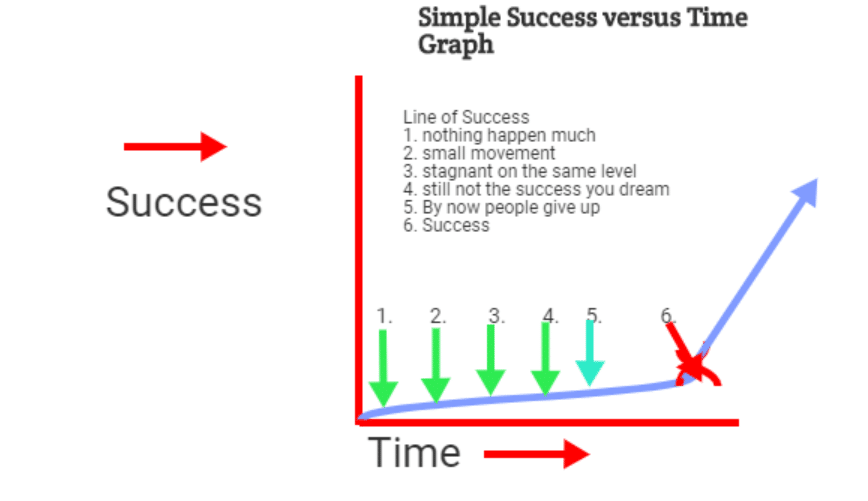 Simple Success versus Time Graph

Success

Line of Success
1. nothing happen much
2. small movement
3. stagnant on the same level
4. still not the success you dream
5. By now people give up
6. Success

1.
2.
3.
4.
5.
6.

Time